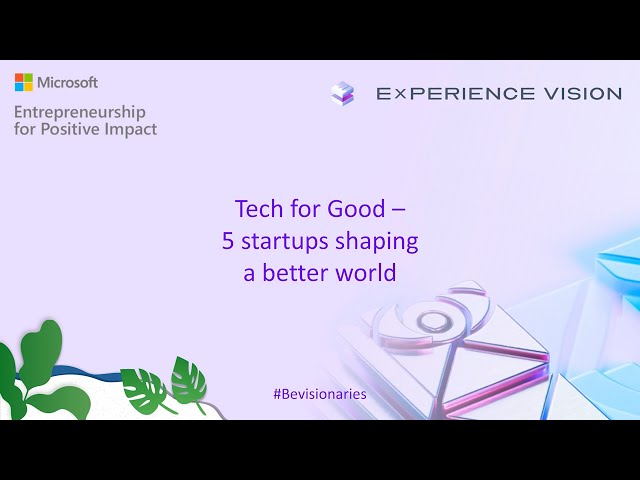 Microsoft
Entrepreneurship for Positive Impact

EXPERIENCE VISION

Tech for Good – 5 startups shaping a better world

#Bevisionaries